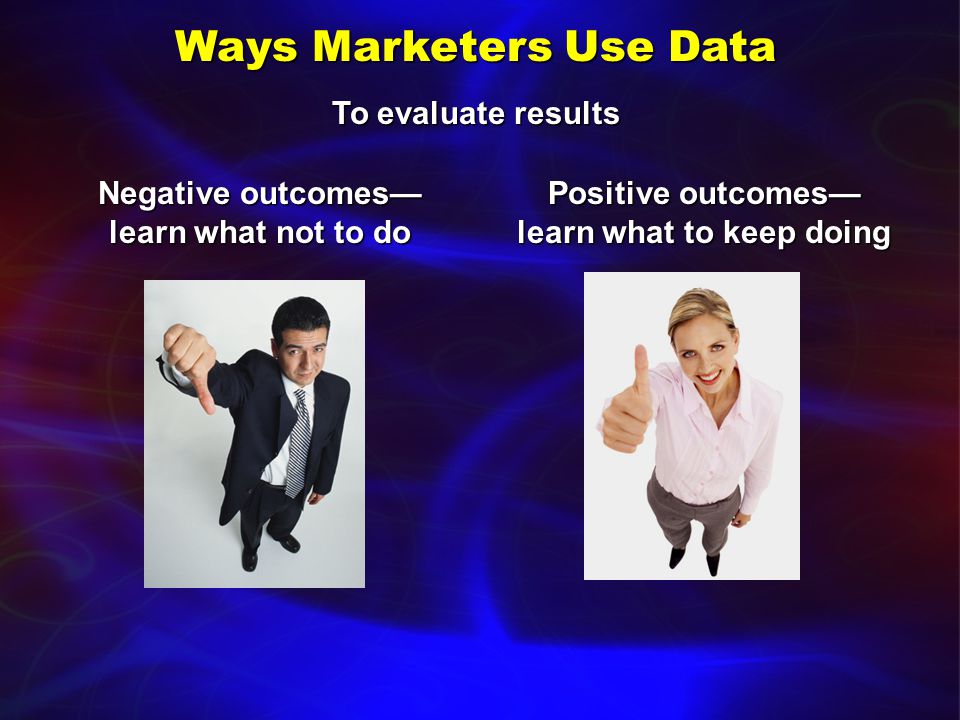 Ways Marketers Use Data

To evaluate results

Negative outcomes—
learn what not to do

Positive outcomes—
learn what to keep doing